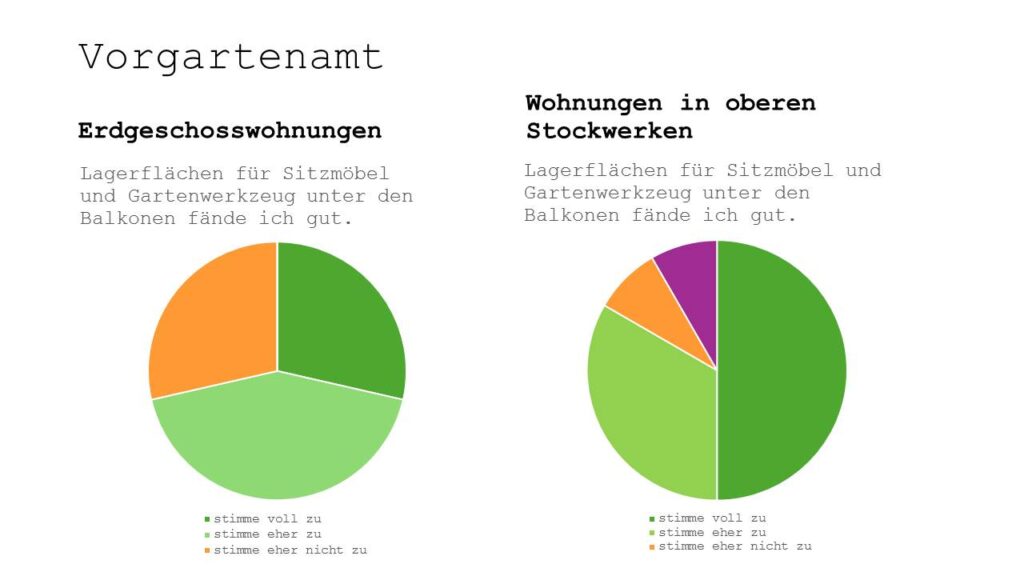 Vorgartenamt

Erdgeschosswohnungen

Lagerflächen für Sitzmöbel und Gartenwerkzeug unter den Balkonen fände ich gut.

stimme voll zu
stimme eher zu
stimme eher nicht zu

Wohnungen in oberen Stockwerken

Lagerflächen für Sitzmöbel und Gartenwerkzeug unter den Balkonen fände ich gut.

stimme voll zu
stimme eher zu
stimme eher nicht zu